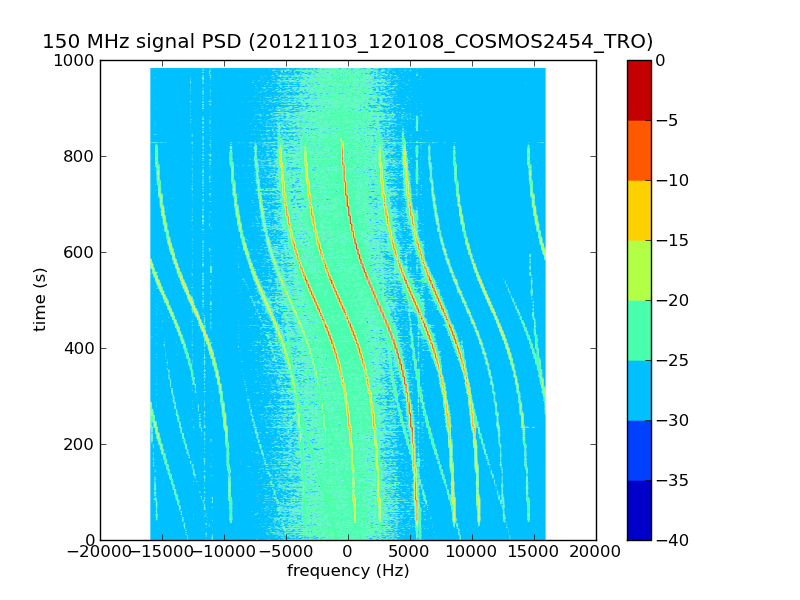 150 MHz signal PSD (20121103_120108_COSMOS2454_TRO)

1000
800
600
400
200
0
time (s)

−20000 −15000 −10000 −5000 0 5000 10000 15000 20000
frequency (Hz)

0
−5
−10
−15
−20
−25
−30
−35
−40